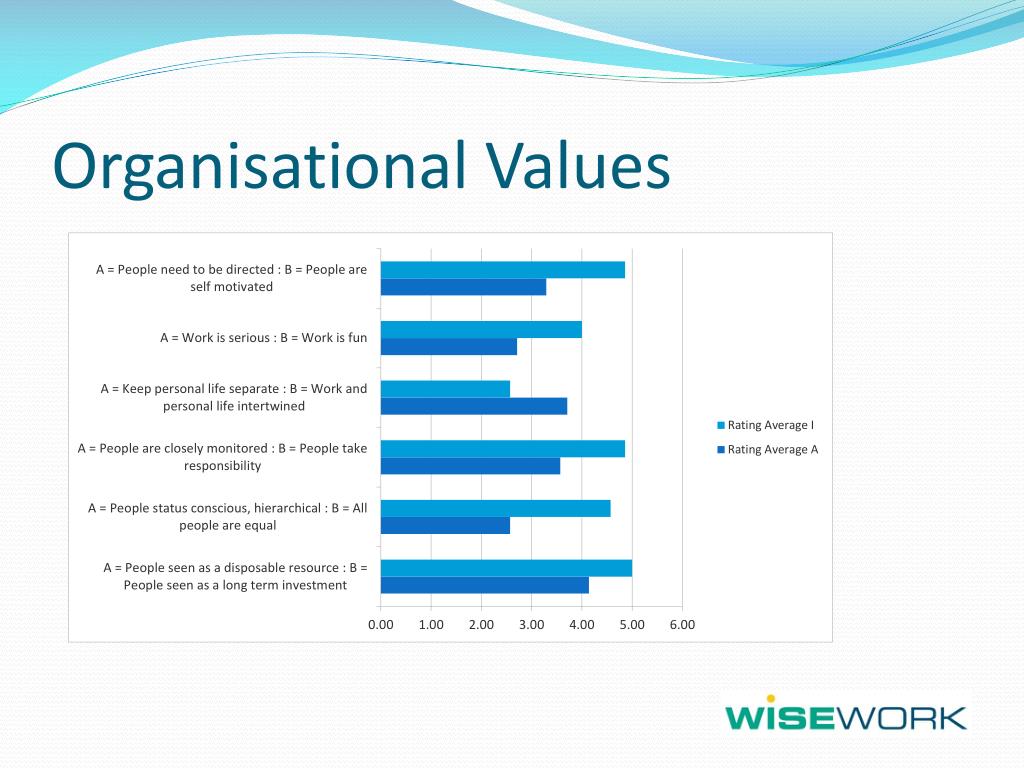 Organisational Values

A = People need to be directed : B = People are self motivated

A = Work is serious : B = Work is fun

A = Keep personal life separate : B = Work and personal life intertwined

A = People are closely monitored : B = People take responsibility

A = People status conscious, hierarchical : B = All people are equal

A = People seen as a disposable resource : B = People seen as a long term investment

0.00 1.00 2.00 3.00 4.00 5.00 6.00

Rating Average I
Rating Average A

WISEWORK